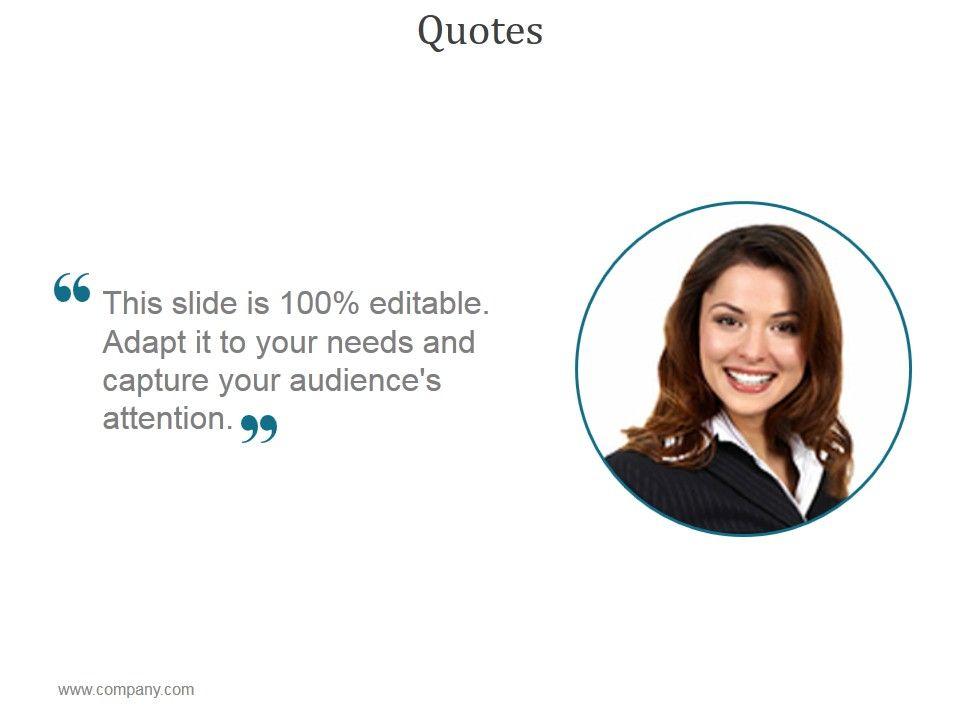 Quotes

“ This slide is 100% editable. Adapt it to your needs and capture your audience's attention. ”

www.company.com